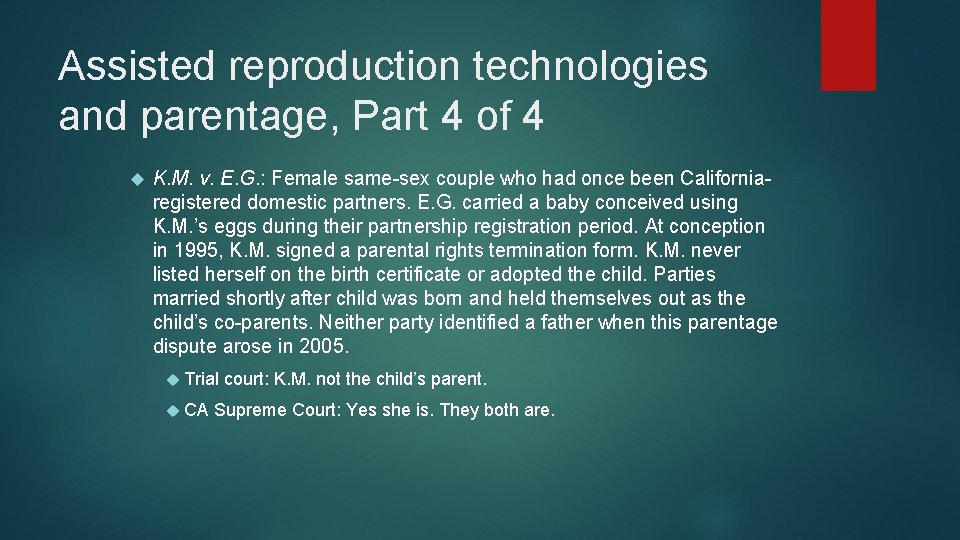 Assisted reproduction technologies and parentage, Part 4 of 4

K.M. v. E.G.: Female same-sex couple who had once been California-registered domestic partners. E.G. carried a baby conceived using K.M.'s eggs during their partnership registration period. At conception in 1995, K.M. signed a parental rights termination form. K.M. never listed herself on the birth certificate or adopted the child. Parties married shortly after child was born and held themselves out as the child's co-parents. Neither party identified a father when this parentage dispute arose in 2005.

Trial court: K.M. not the child's parent.

CA Supreme Court: Yes she is. They both are.